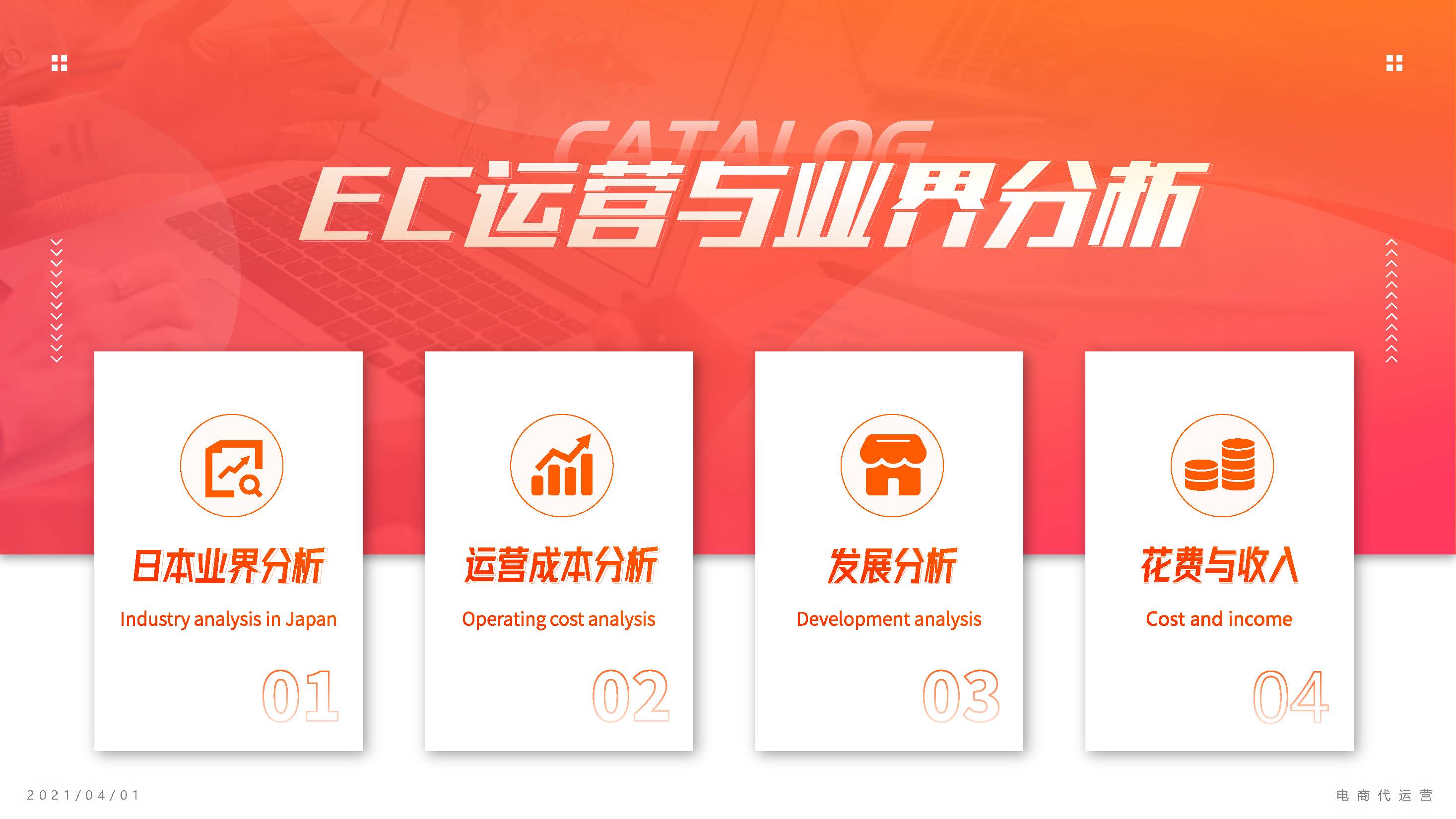 CATALOG

EC运营与业界分析

日本业界分析

Industry analysis in Japan

01

运营成本分析

Operating cost analysis

02

发展分析

Development analysis

03

花费与收入

Cost and income

04

2021/04/01

电商代运营